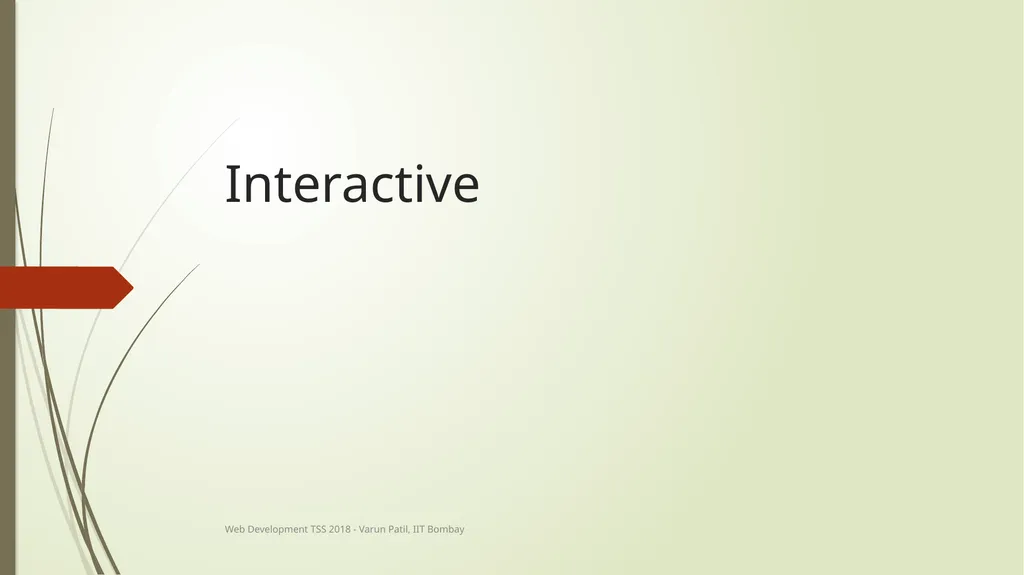 Interactive

Web Development TSS 2018 - Varun Patil, IIT Bombay